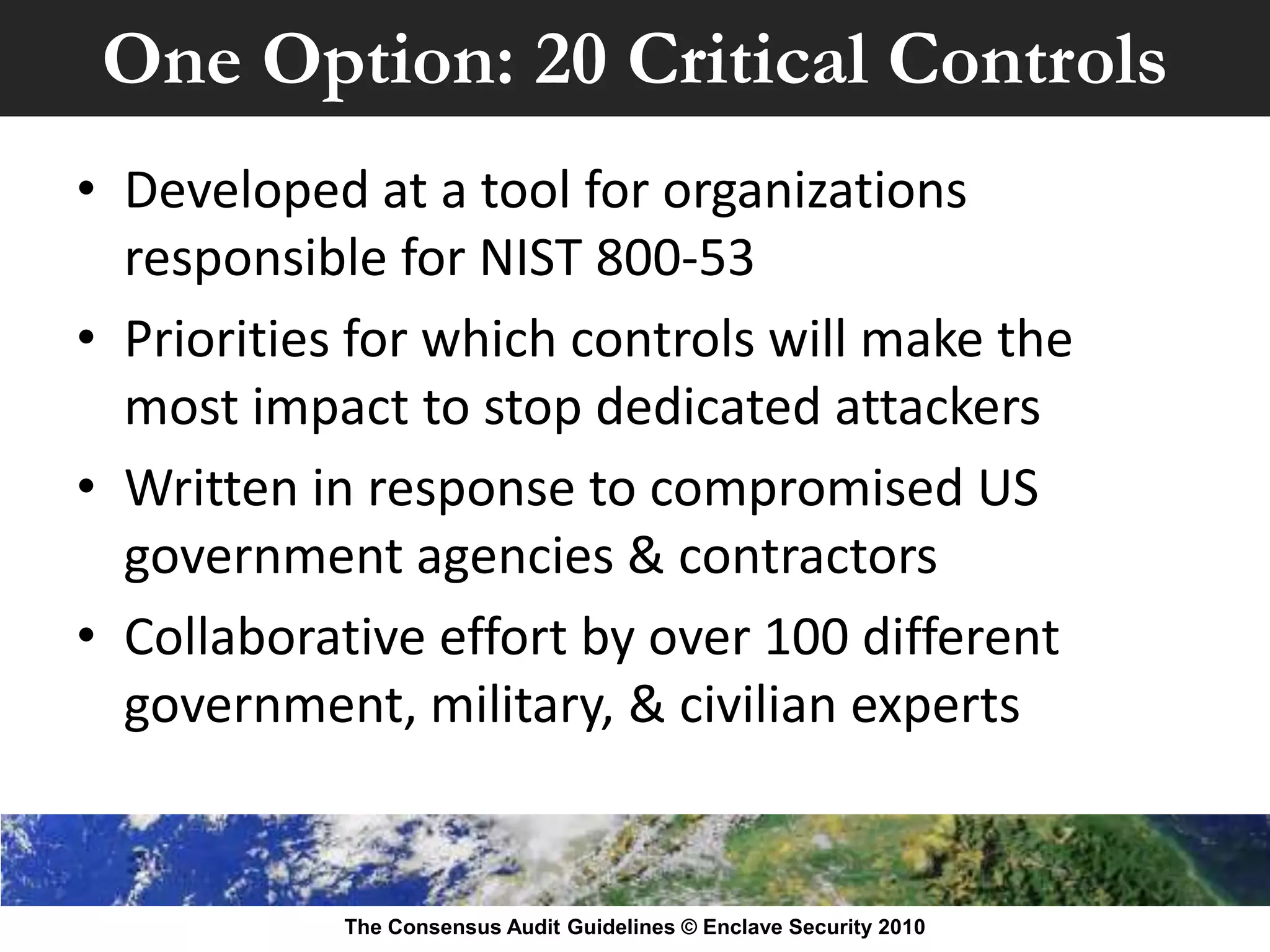 One Option: 20 Critical Controls

• Developed at a tool for organizations responsible for NIST 800-53

• Priorities for which controls will make the most impact to stop dedicated attackers

• Written in response to compromised US government agencies & contractors

• Collaborative effort by over 100 different government, military, & civilian experts

The Consensus Audit Guidelines © Enclave Security 2010